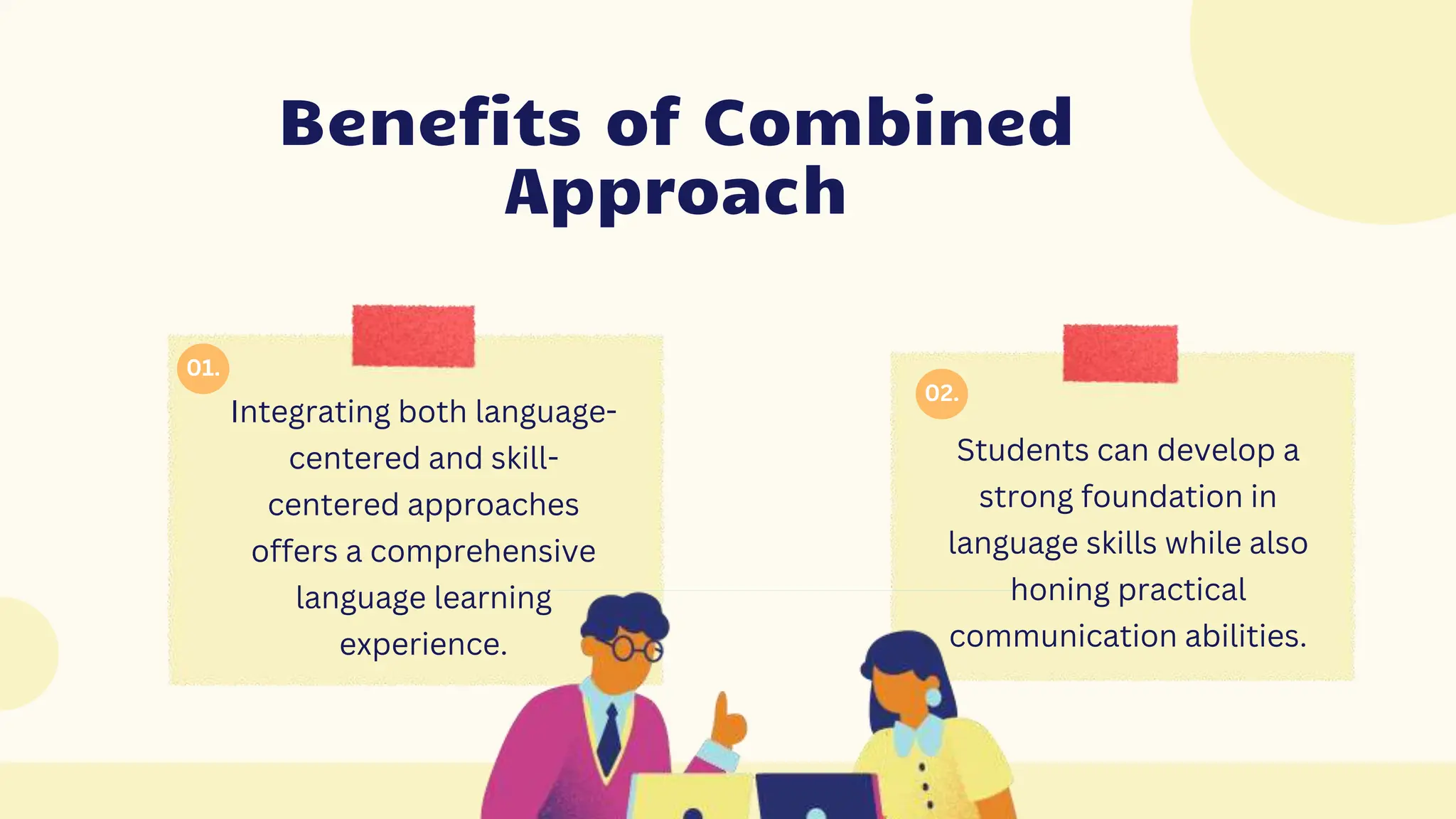 Benefits of Combined Approach

01.

Integrating both language-centered and skill-centered approaches offers a comprehensive language learning experience.

02.

Students can develop a strong foundation in language skills while also honing practical communication abilities.